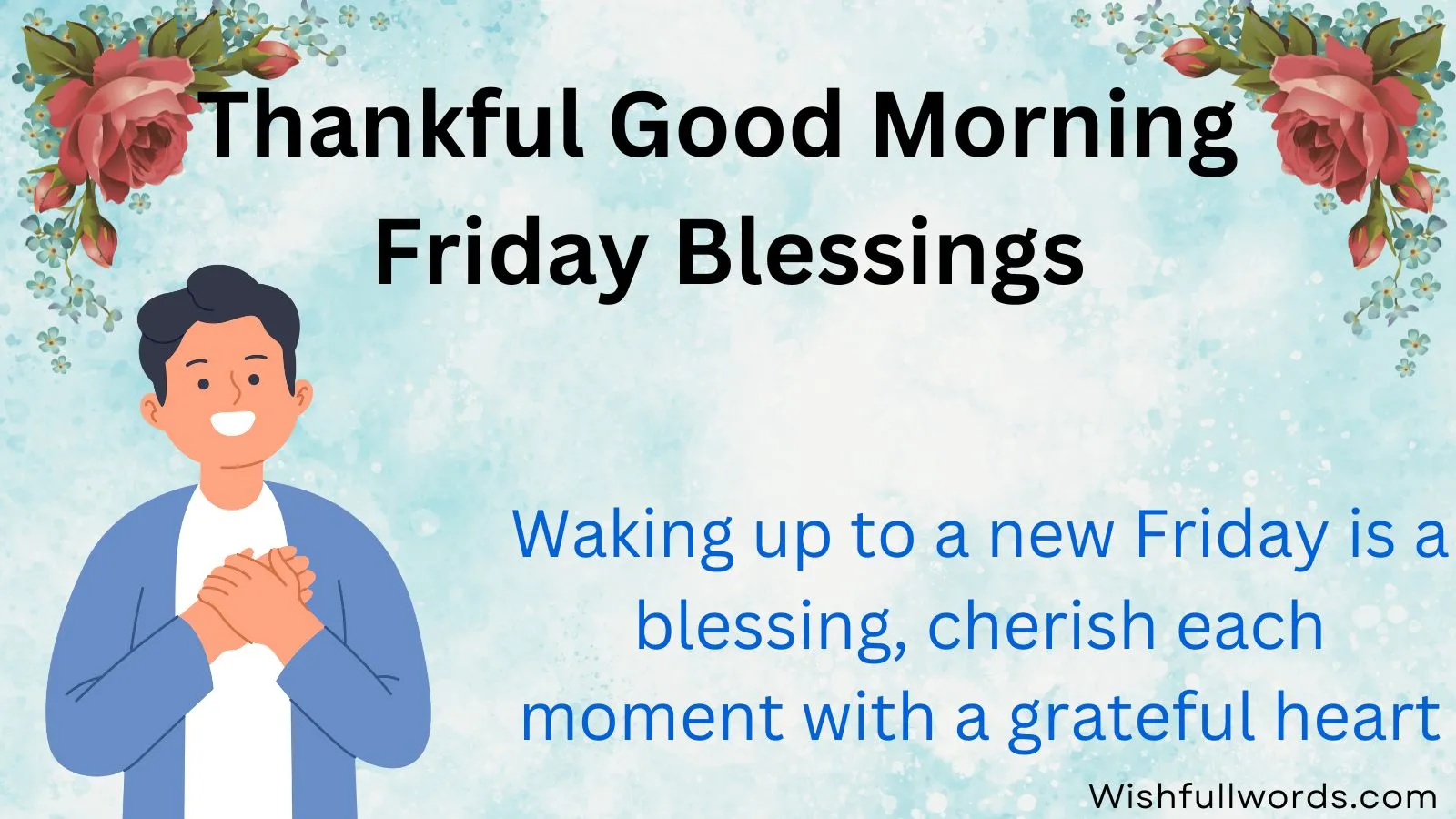 Thankful Good Morning Friday Blessings

Waking up to a new Friday is a blessing, cherish each moment with a grateful heart

Wishfullwords.com